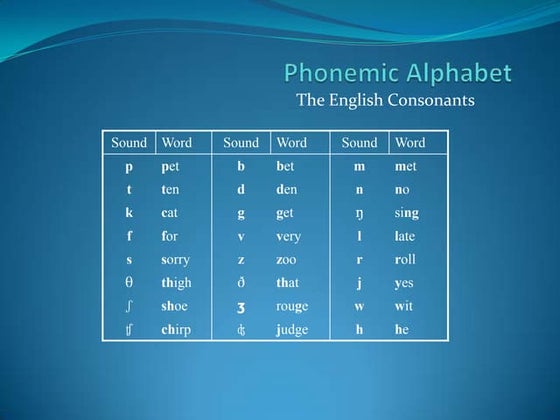 Phonemic Alphabet
The English Consonants

| Sound | Word | Sound | Word | Sound | Word |
|---|---|---|---|---|---|
| p | pet | b | bet | m | met |
| t | ten | d | den | n | no |
| k | cat | g | get | ŋ | sing |
| f | for | v | very | l | late |
| s | sorry | z | zoo | r | roll |
| θ | thigh | ð | that | j | yes |
| ʃ | shoe | ʒ | rouge | w | wit |
| ʧ | chirp | ʤ | judge | h | he |